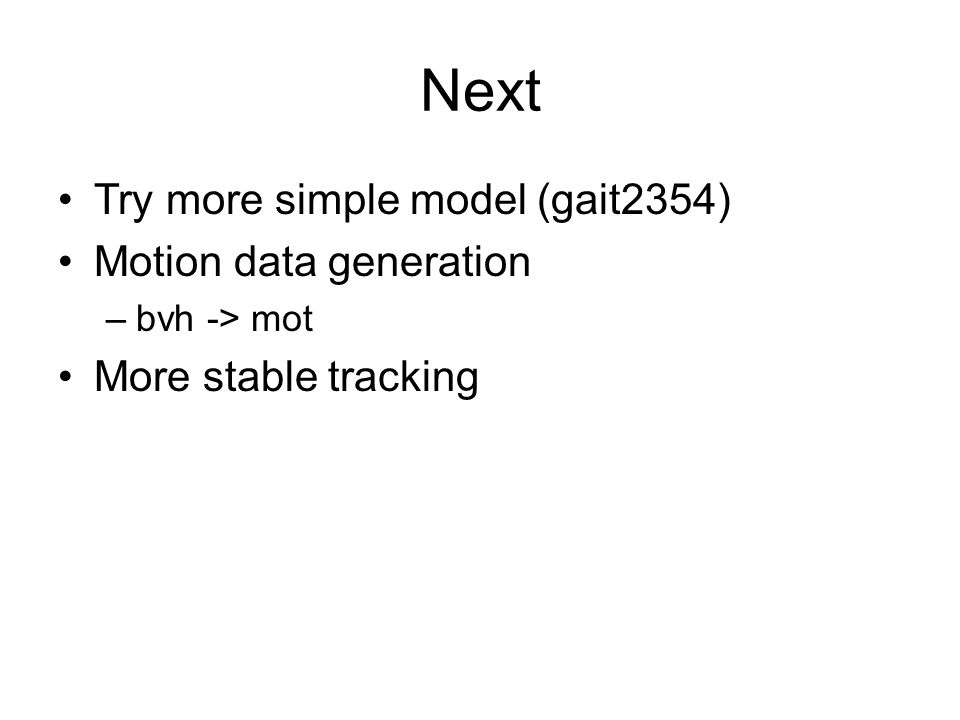 Next

• Try more simple model (gait2354)
• Motion data generation
– bvh -> mot
• More stable tracking